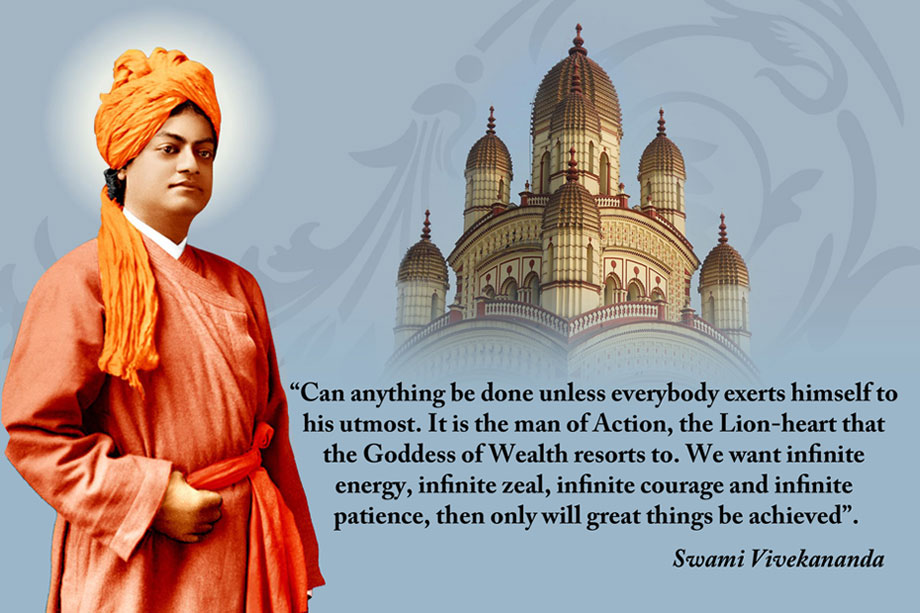 “Can anything be done unless everybody exerts himself to his utmost. It is the man of Action, the Lion-heart that the Goddess of Wealth resorts to. We want infinite energy, infinite zeal, infinite courage and infinite patience, then only will great things be achieved”.

Swami Vivekananda